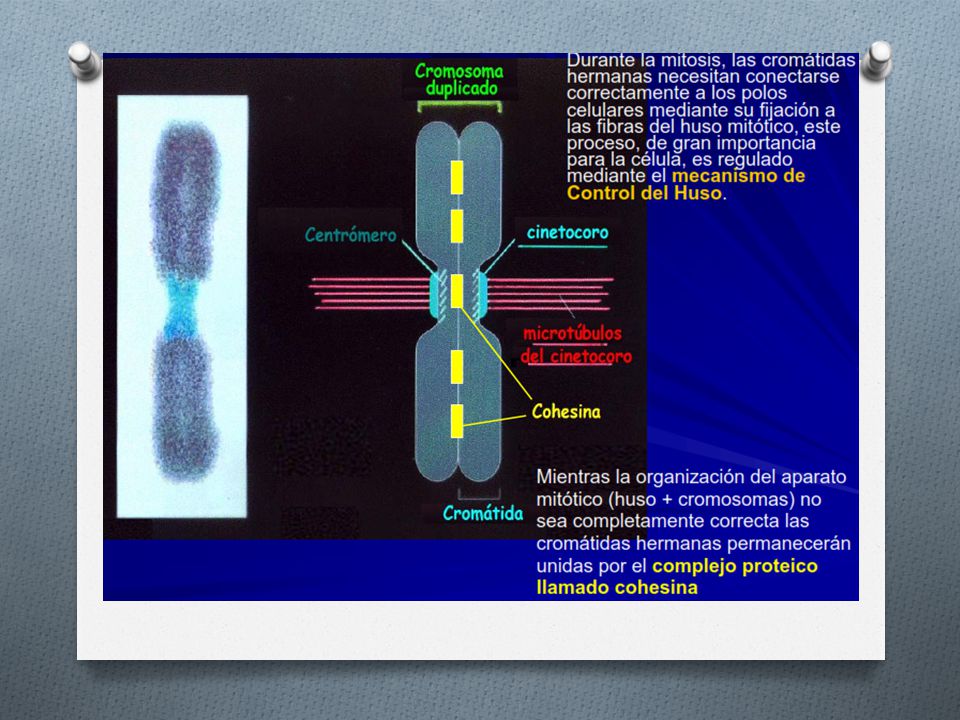 Cromosoma duplicado

Centrómero

cinetocoro

microtúbulos del cinetocoro

Cohesina

Cromátida

Durante la mitosis, las cromátidas hermanas necesitan conectarse correctamente a los polos celulares mediante su fijación a las fibras del huso mitótico, este proceso, de gran importancia para la célula, es regulado mediante el mecanismo de Control del Huso.

Mientras la organización del aparato mitótico (huso + cromosomas) no sea completamente correcta las cromátidas hermanas permanecerán unidas por el complejo proteico llamado cohesina